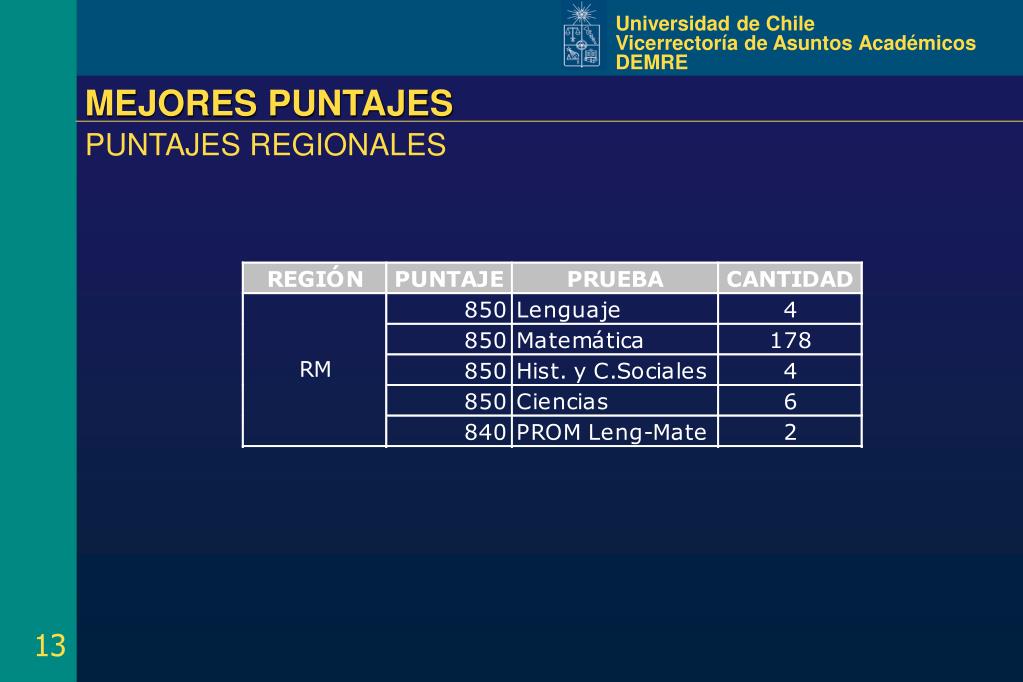 Universidad de Chile
Vicerrectoría de Asuntos Académicos
DEMRE

MEJORES PUNTAJES
PUNTAJES REGIONALES

| REGIÓN | PUNTAJE | PRUEBA | CANTIDAD |
|---|---|---|---|
| RM | 850 | Lenguaje | 4 |
| | 850 | Matemática | 178 |
| | 850 | Hist. y C.Sociales | 4 |
| | 850 | Ciencias | 6 |
| | 840 | PROM Leng-Mate | 2 |

13